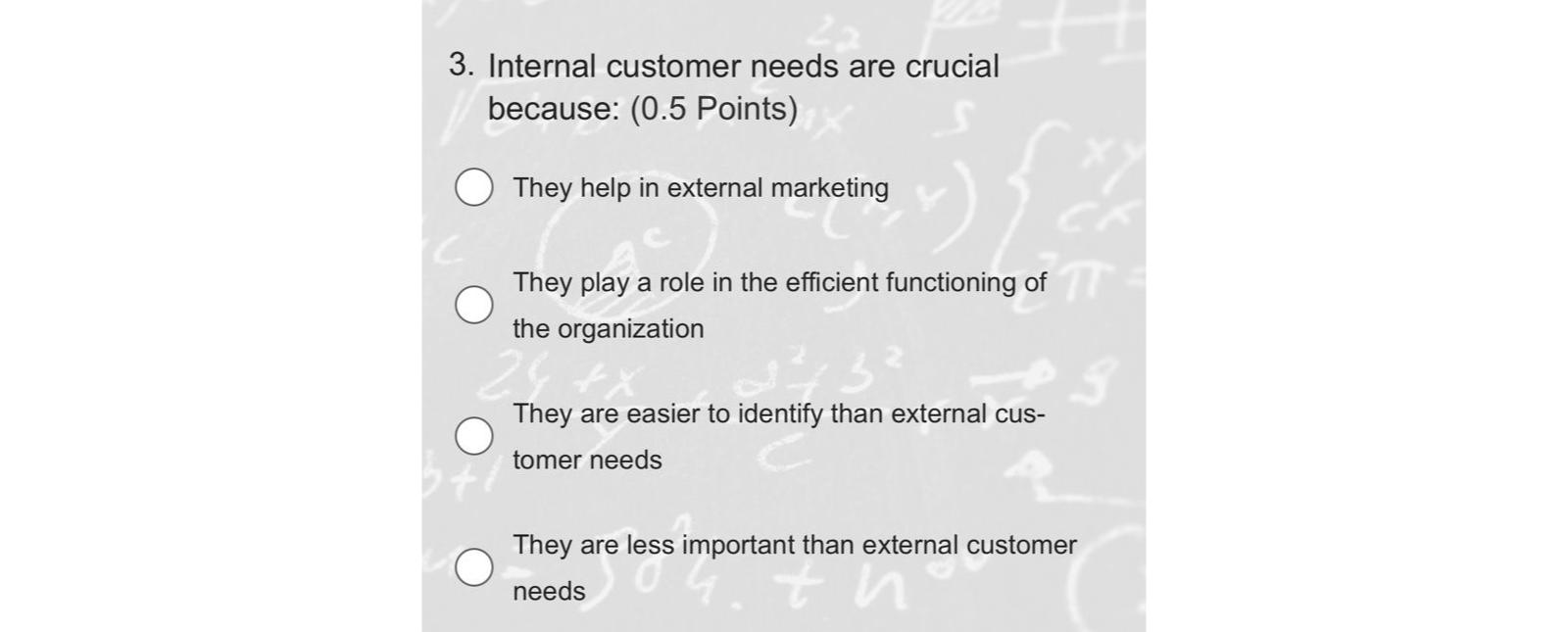 3. Internal customer needs are crucial because: (0.5 Points)

They help in external marketing

They play a role in the efficient functioning of the organization

They are easier to identify than external customer needs

They are less important than external customer needs